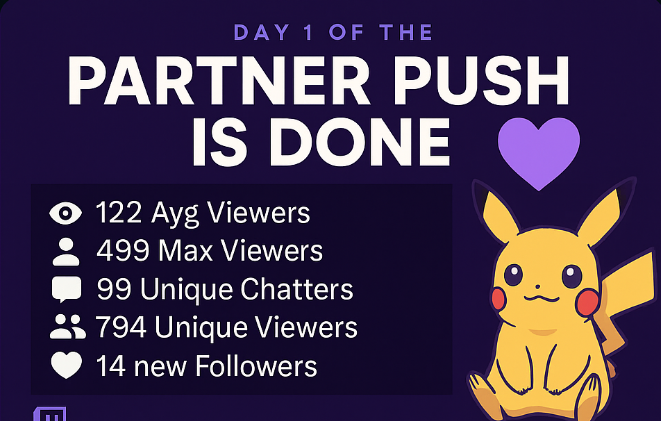 DAY 1 OF THE
PARTNER PUSH IS DONE

122 Ayg Viewers
499 Max Viewers
99 Unique Chatters
794 Unique Viewers
14 new Followers